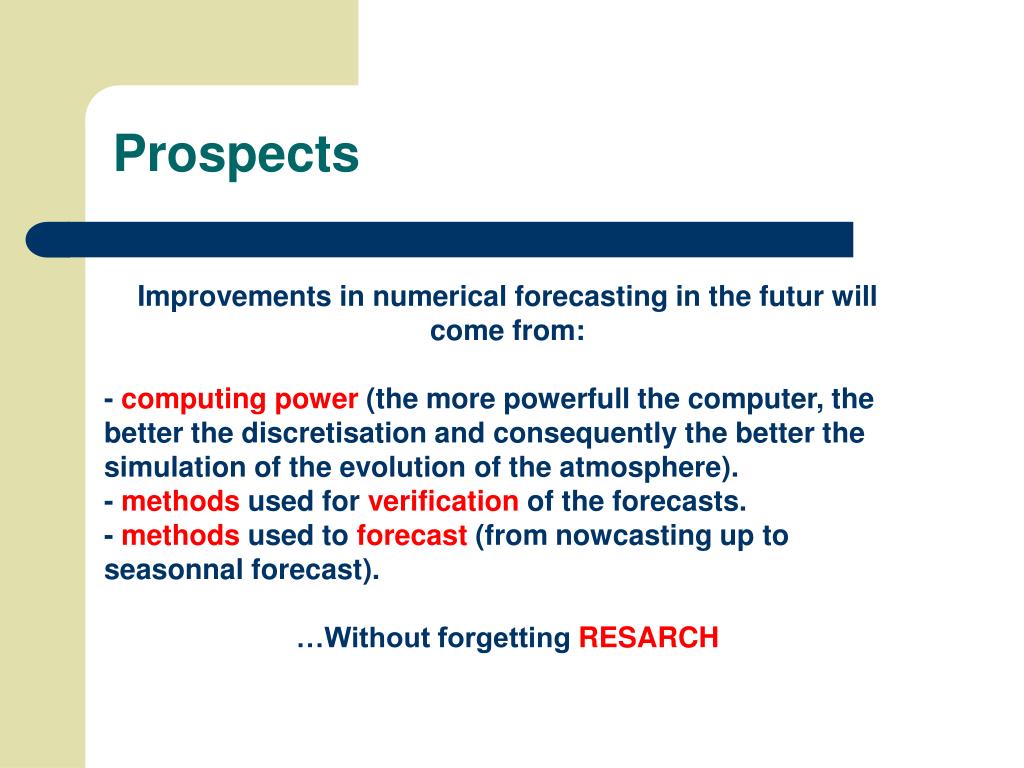 Prospects

Improvements in numerical forecasting in the futur will come from:

- computing power (the more powerfull the computer, the better the discretisation and consequently the better the simulation of the evolution of the atmosphere).
- methods used for verification of the forecasts.
- methods used to forecast (from nowcasting up to seasonnal forecast).

…Without forgetting RESARCH